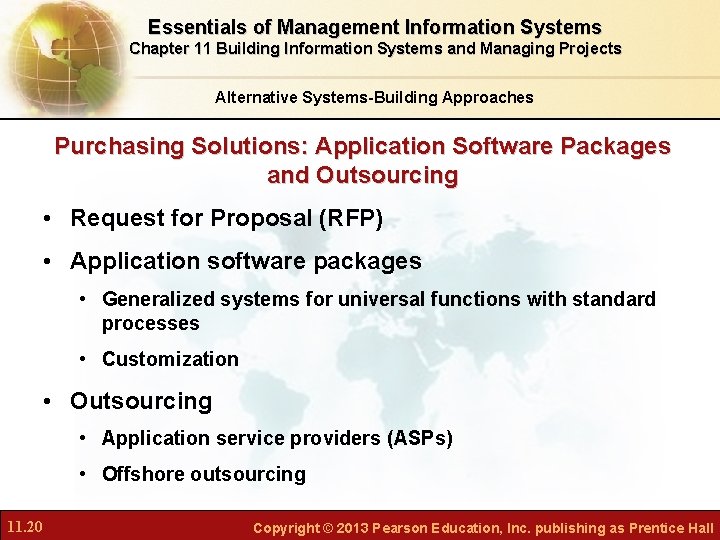 Essentials of Management Information Systems
Chapter 11 Building Information Systems and Managing Projects

Alternative Systems-Building Approaches

Purchasing Solutions: Application Software Packages and Outsourcing

• Request for Proposal (RFP)
• Application software packages
 • Generalized systems for universal functions with standard processes
 • Customization
• Outsourcing
 • Application service providers (ASPs)
 • Offshore outsourcing

11.20

Copyright © 2013 Pearson Education, Inc. publishing as Prentice Hall